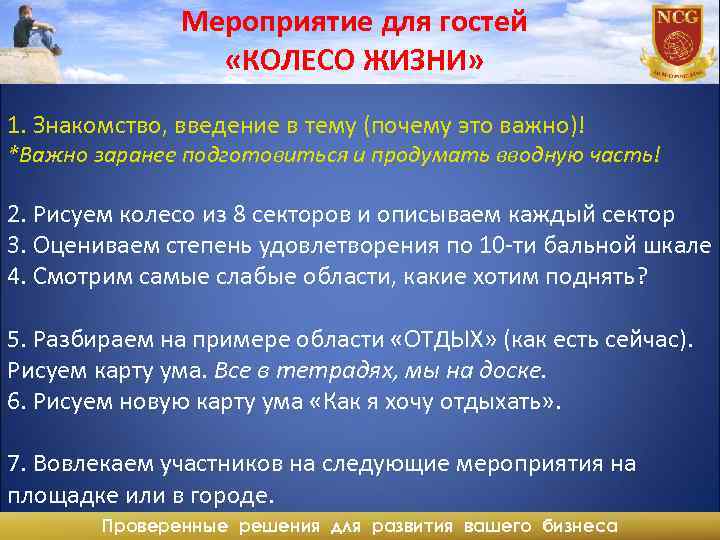 Мероприятие для гостей
«КОЛЕСО ЖИЗНИ»

NCG

1. Знакомство, введение в тему (почему это важно)!
*Важно заранее подготовиться и продумать вводную часть!

2. Рисуем колесо из 8 секторов и описываем каждый сектор
3. Оцениваем степень удовлетворения по 10-ти бальной шкале
4. Смотрим самые слабые области, какие хотим поднять?

5. Разбираем на примере области «ОТДЫХ» (как есть сейчас). Рисуем карту ума. Все в тетрадях, мы на доске.
6. Рисуем новую карту ума «Как я хочу отдыхать».

7. Вовлекаем участников на следующие мероприятия на площадке или в городе.

Проверенные решения для развития вашего бизнеса